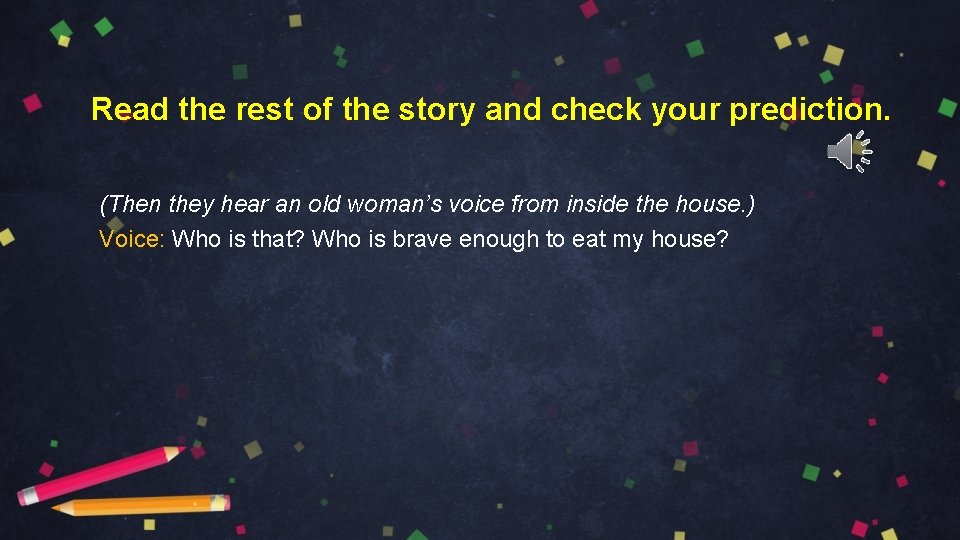 Read the rest of the story and check your prediction.

(Then they hear an old woman's voice from inside the house.)
Voice: Who is that? Who is brave enough to eat my house?